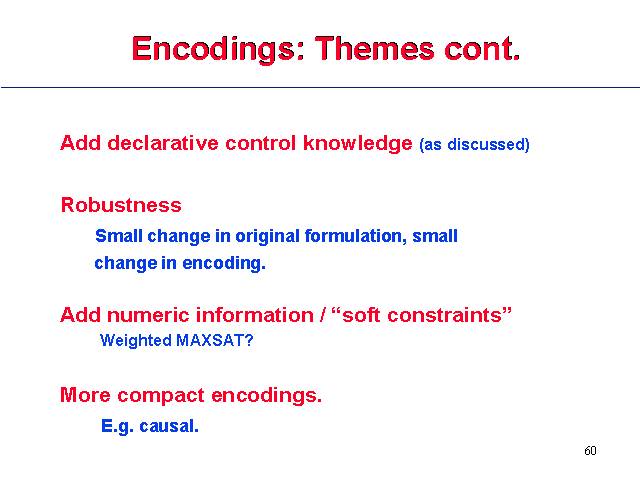 Encodings: Themes cont.

Add declarative control knowledge (as discussed)

Robustness

Small change in original formulation, small change in encoding.

Add numeric information / “soft constraints”

Weighted MAXSAT?

More compact encodings.

E.g. causal.

60